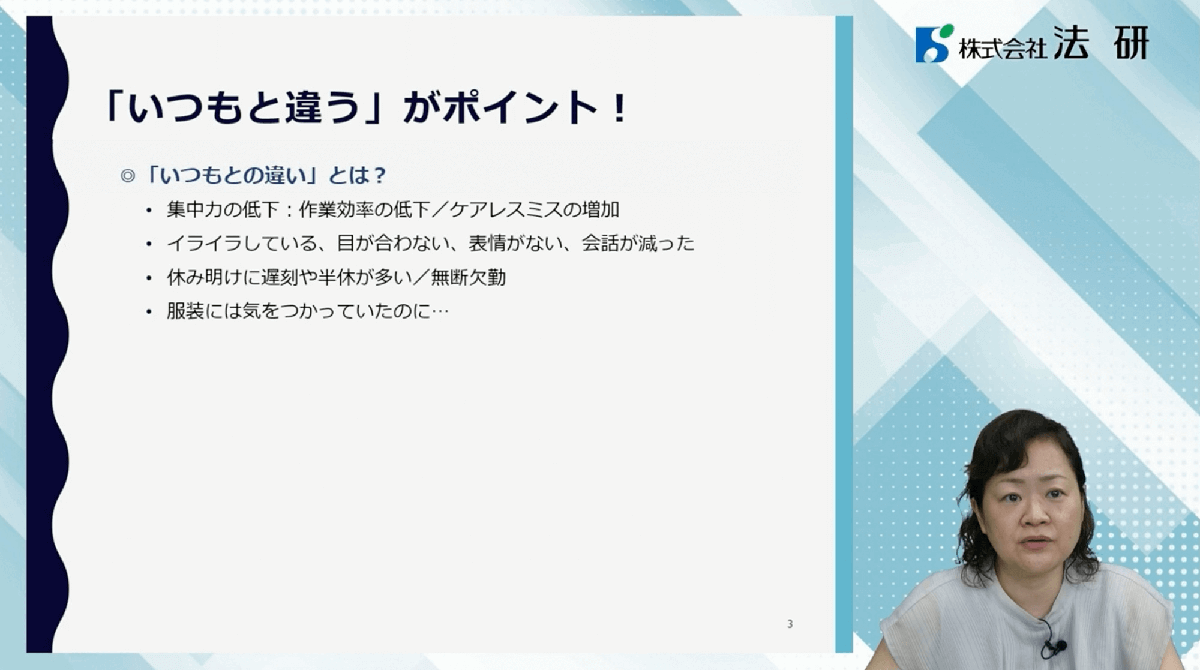 株式会社 法 研

「いつもと違う」がポイント！

◎「いつもとの違い」とは？

• 集中力の低下：作業効率の低下／ケアレスミスの増加
• イライラしている、目が合わない、表情がない、会話が減った
• 休み明けに遅刻や半休が多い／無断欠勤
• 服装には気をつかっていたのに…

3